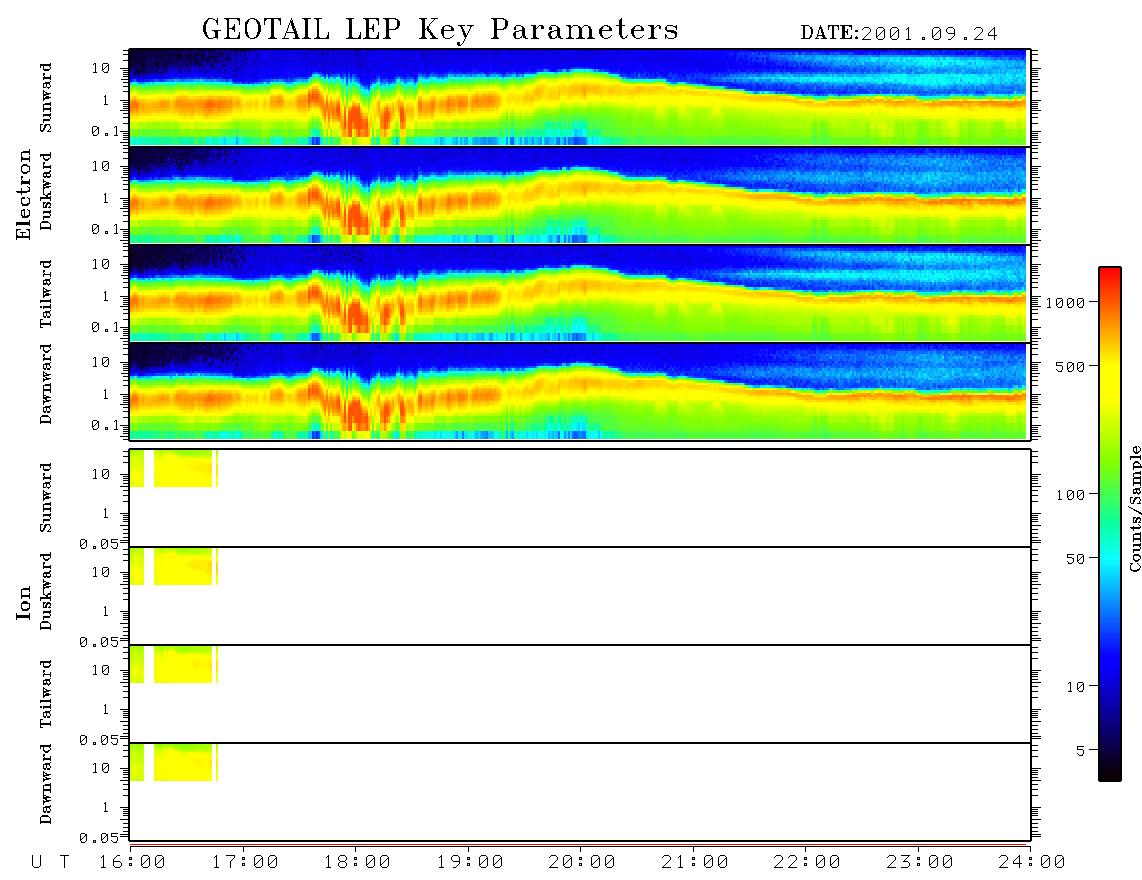 GEOTAIL LEP Key Parameters DATE:2001.09.24

Electron

Sunward
10
1
0.1

Duskward
10
1
0.1

Tailward
10
1
0.1

Dawnward
10
1
0.1

Ion

Sunward
10
1
0.05

Duskward
10
1
0.05

Tailward
10
1
0.05

Dawnward
10
1
0.05

1000
500
100
50
10
5
Counts/Sample

U T 16:00 17:00 18:00 19:00 20:00 21:00 22:00 23:00 24:00